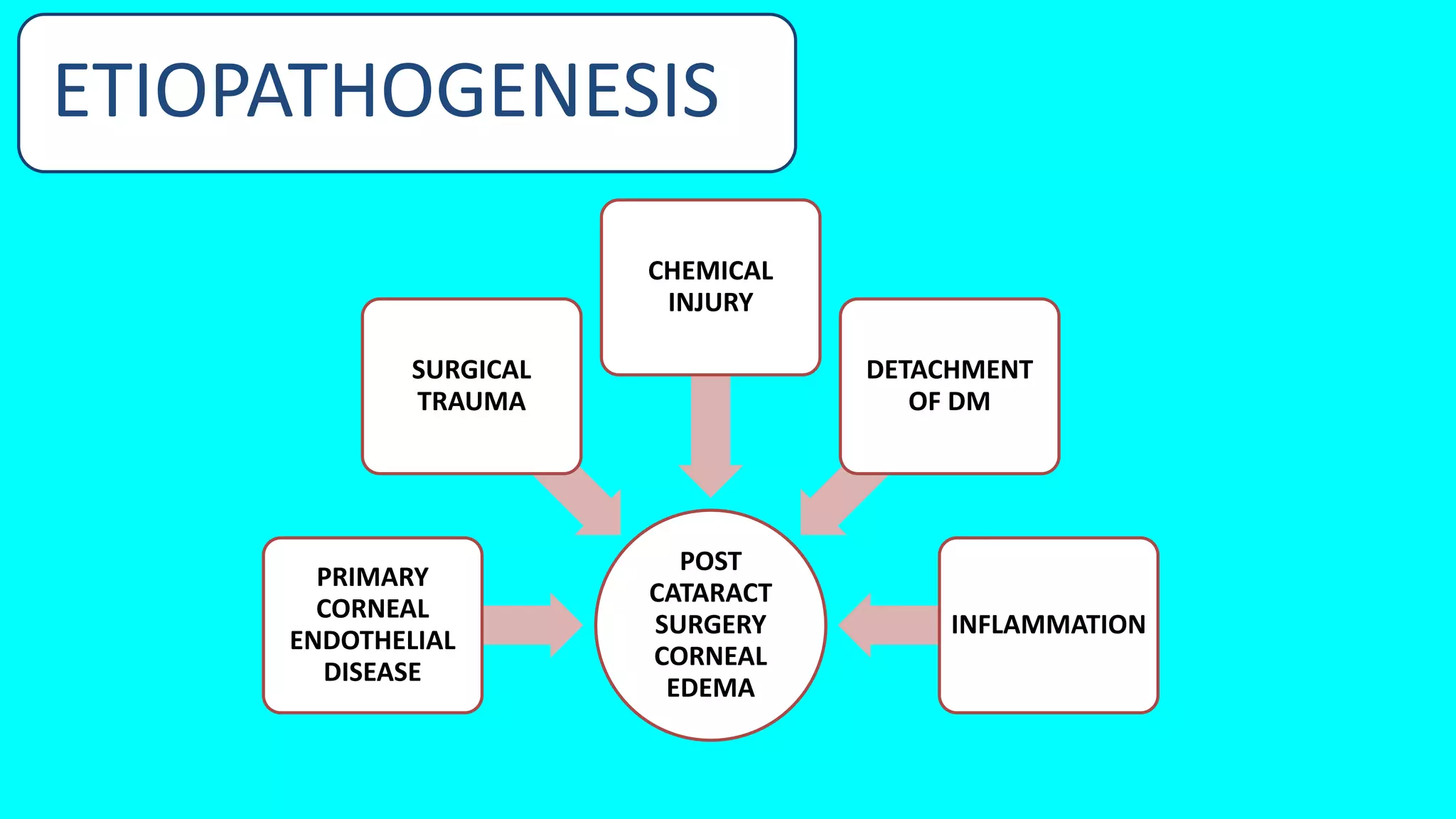 ETIOPATHOGENESIS

CHEMICAL INJURY

SURGICAL TRAUMA

DETACHMENT OF DM

PRIMARY CORNEAL ENDOTHELIAL DISEASE

POST CATARACT SURGERY CORNEAL EDEMA

INFLAMMATION